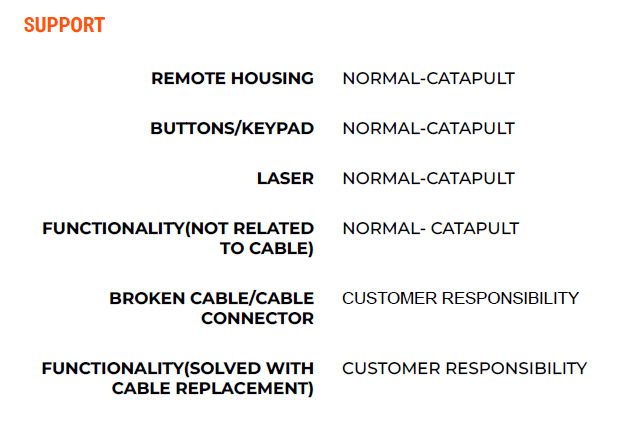 SUPPORT

| | |
|---|---|
| REMOTE HOUSING | NORMAL-CATAPULT |
| BUTTONS/KEYPAD | NORMAL-CATAPULT |
| LASER | NORMAL-CATAPULT |
| FUNCTIONALITY(NOT RELATED TO CABLE) | NORMAL- CATAPULT |
| BROKEN CABLE/CABLE CONNECTOR | CUSTOMER RESPONSIBILITY |
| FUNCTIONALITY(SOLVED WITH CABLE REPLACEMENT) | CUSTOMER RESPONSIBILITY |